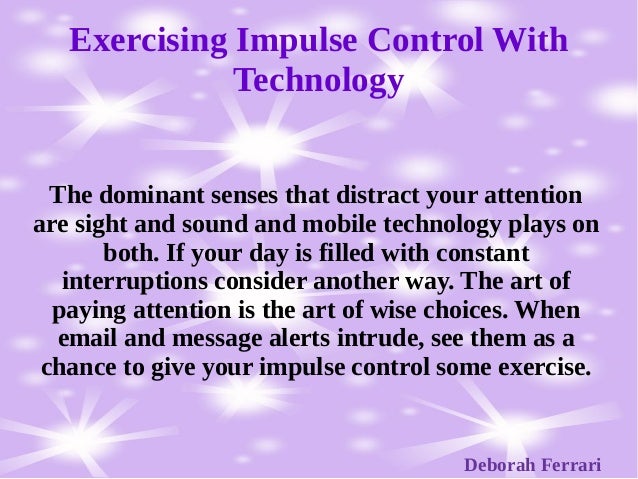 Exercising Impulse Control With Technology

The dominant senses that distract your attention are sight and sound and mobile technology plays on both. If your day is filled with constant interruptions consider another way. The art of paying attention is the art of wise choices. When email and message alerts intrude, see them as a chance to give your impulse control some exercise.

Deborah Ferrari